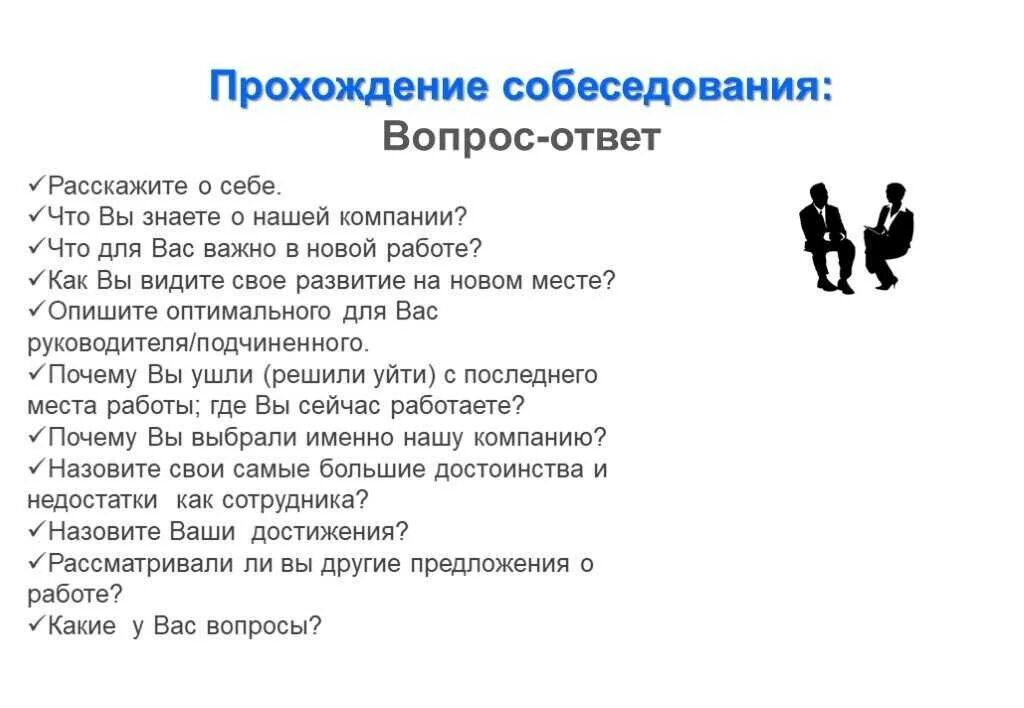 Прохождение собеседования:
Вопрос-ответ

✓Расскажите о себе.
✓Что Вы знаете о нашей компании?
✓Что для Вас важно в новой работе?
✓Как Вы видите свое развитие на новом месте?
✓Опишите оптимального для Вас руководителя/подчиненного.
✓Почему Вы ушли (решили уйти) с последнего места работы; где Вы сейчас работаете?
✓Почему Вы выбрали именно нашу компанию?
✓Назовите свои самые большие достоинства и недостатки как сотрудника?
✓Назовите Ваши достижения?
✓Рассматривали ли вы другие предложения о работе?
✓Какие у Вас вопросы?